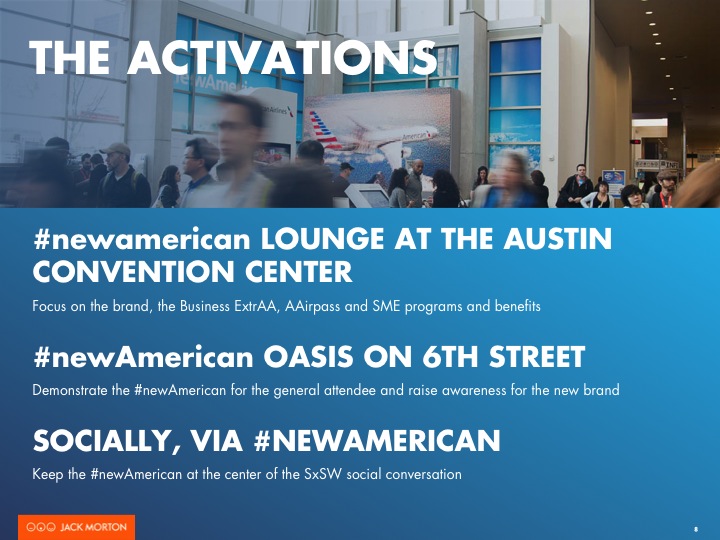 THE ACTIVATIONS

#newamerican LOUNGE AT THE AUSTIN CONVENTION CENTER

Focus on the brand, the Business ExtrAA, AAirpass and SME programs and benefits

#newAmerican OASIS ON 6TH STREET

Demonstrate the #newAmerican for the general attendee and raise awareness for the new brand

SOCIALLY, VIA #NEWAMERICAN

Keep the #newAmerican at the center of the SxSW social conversation

JACK MORTON

8